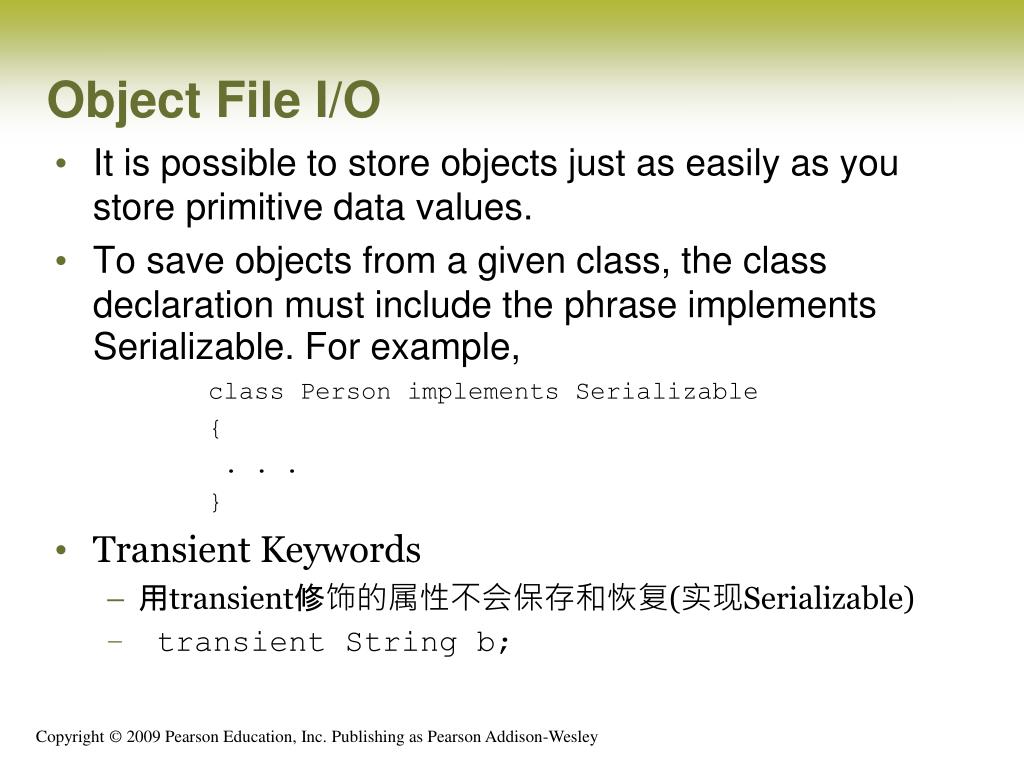 Object File I/O

• It is possible to store objects just as easily as you store primitive data values.

• To save objects from a given class, the class declaration must include the phrase implements Serializable. For example,

class Person implements Serializable
{
 . . .
}

• Transient Keywords
– 用transient修饰的属性不会保存和恢复(实现Serializable)
– transient String b;

Copyright © 2009 Pearson Education, Inc. Publishing as Pearson Addison-Wesley